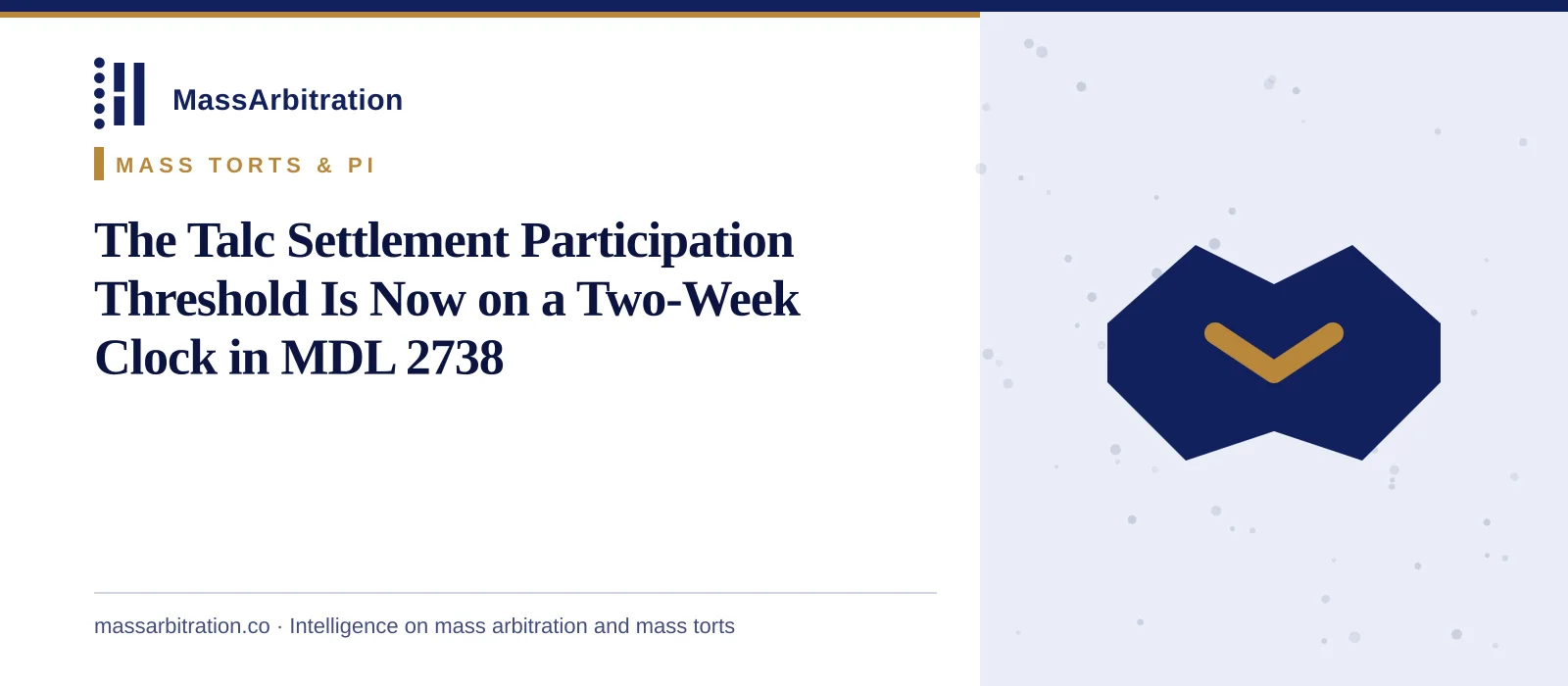 MassArbitration

MASS TORTS & PI

The Talc Settlement Participation Threshold Is Now on a Two-Week Clock in MDL 2738

massarbitration.co · Intelligence on mass arbitration and mass torts